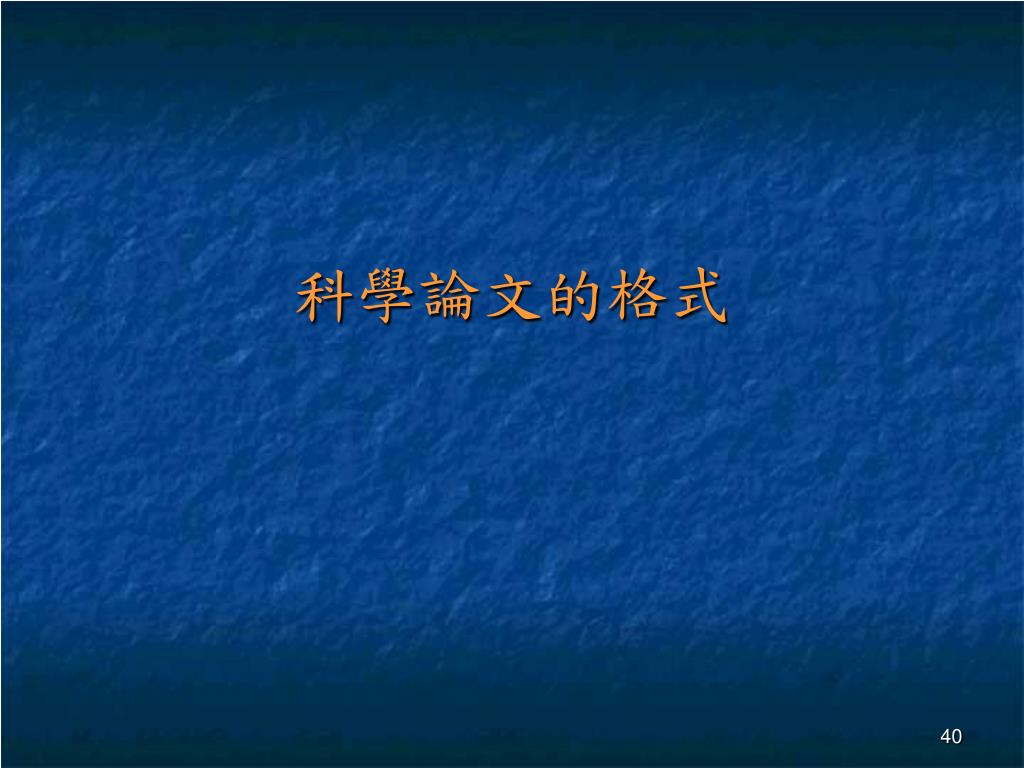 科學論文的格式

40